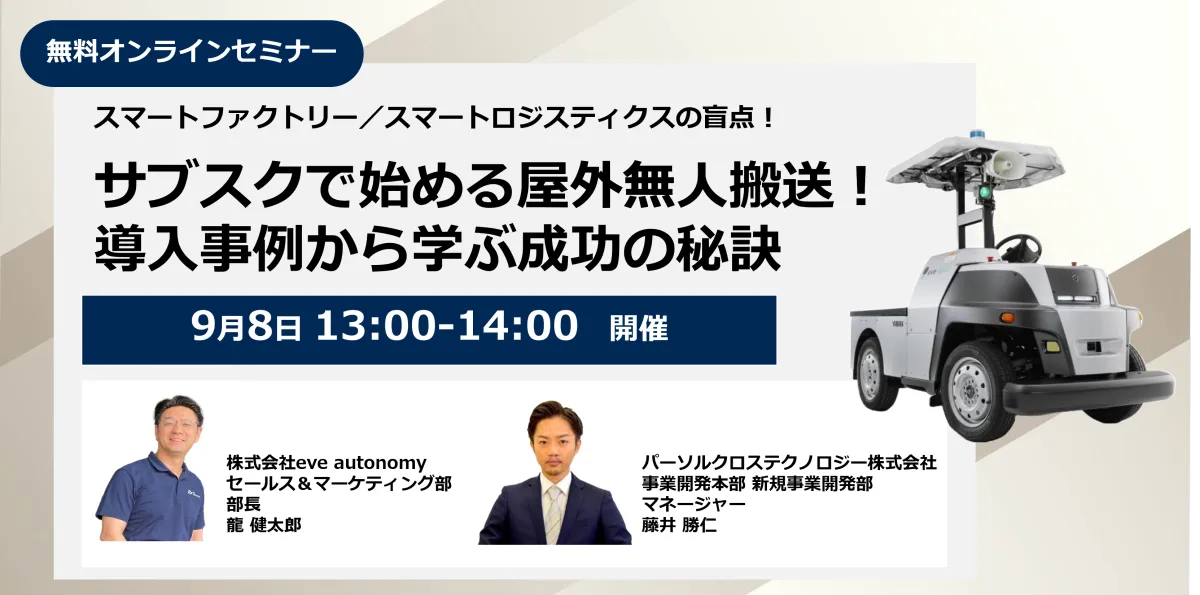 無料オンラインセミナー

スマートファクトリー／スマートロジスティクスの盲点！

サブスクで始める屋外無人搬送！
導入事例から学ぶ成功の秘訣

9月8日 13:00-14:00 開催

株式会社eve autonomy
セールス＆マーケティング部
部長
龍 健太郎

パーソルクロステクノロジー株式会社
事業開発本部 新規事業開発部
マネージャー
藤井 勝仁